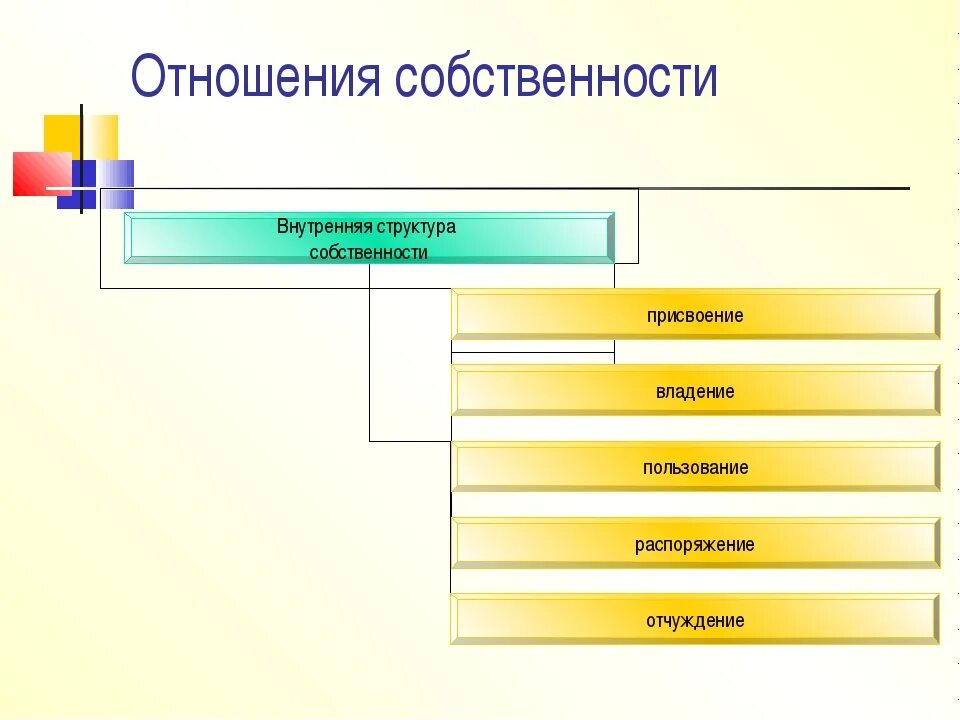 Отношения собственности

Внутренняя структура собственности

присвоение

владение

пользование

распоряжение

отчуждение